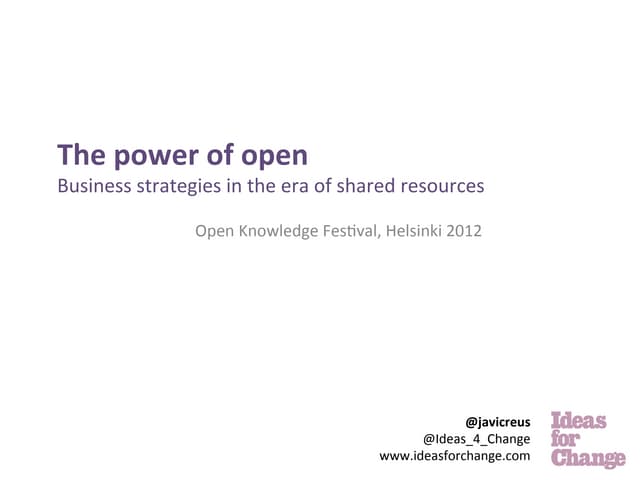 The power of open
Business strategies in the era of shared resources

Open Knowledge Festival, Helsinki 2012

@javicreus
@Ideas_4_Change
www.ideasforchange.com

Ideas
for
Change